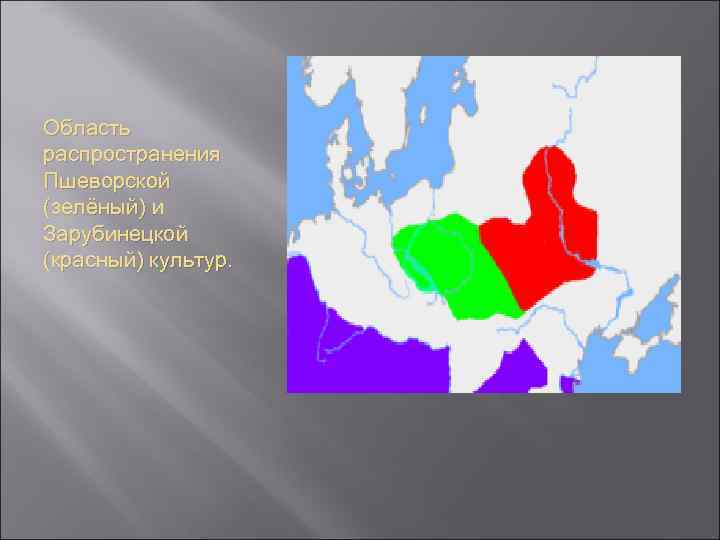 Область распространения Пшеворской (зелёный) и Зарубинецкой (красный) культур.